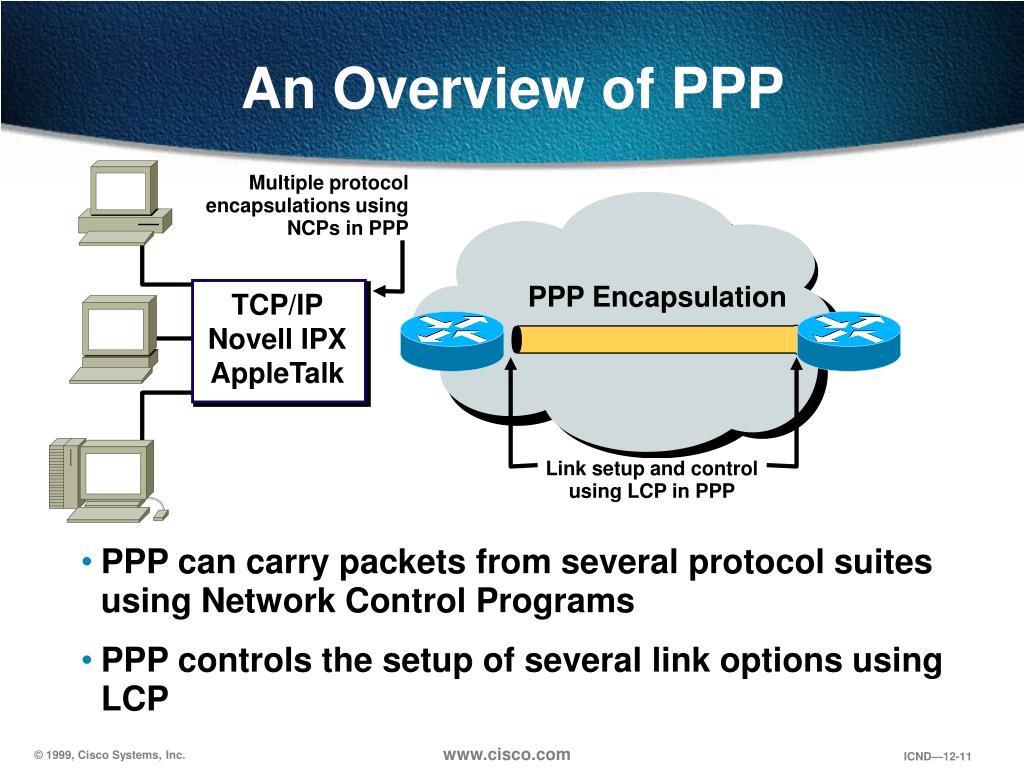 An Overview of PPP

Multiple protocol encapsulations using NCPs in PPP

TCP/IP
Novell IPX
AppleTalk

PPP Encapsulation

Link setup and control using LCP in PPP

• PPP can carry packets from several protocol suites using Network Control Programs

• PPP controls the setup of several link options using LCP

© 1999, Cisco Systems, Inc.

www.cisco.com

ICND—12-11